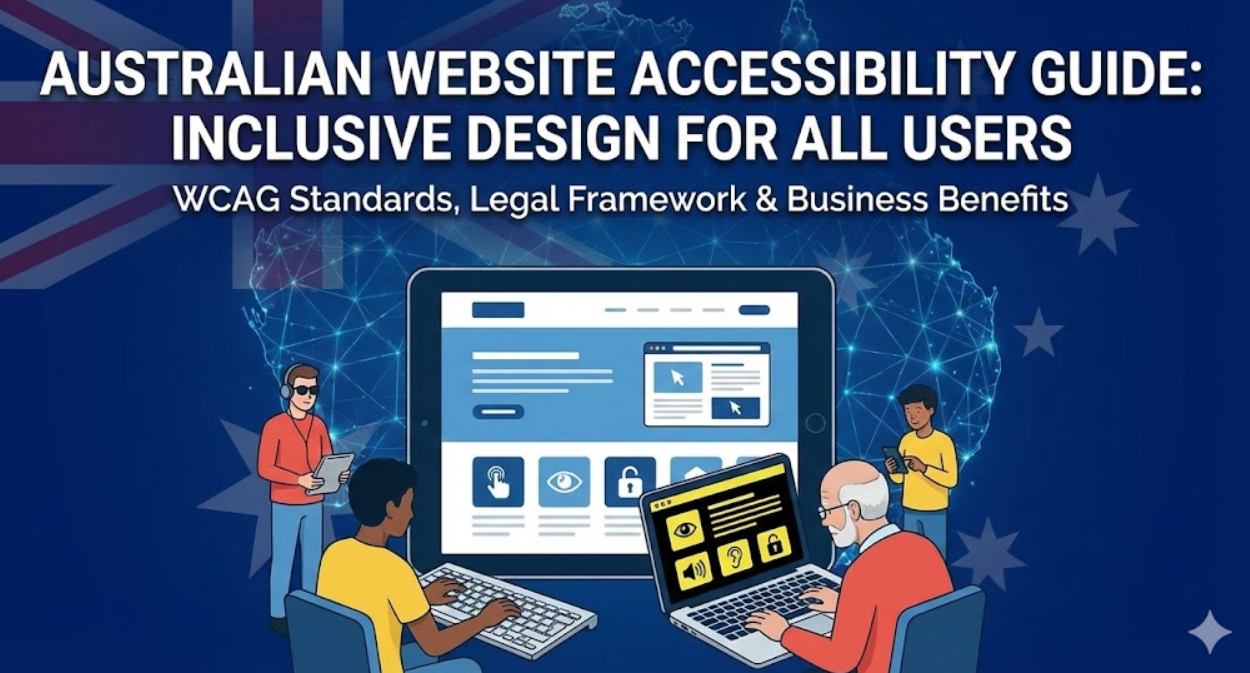 AUSTRALIAN WEBSITE ACCESSIBILITY GUIDE: INCLUSIVE DESIGN FOR ALL USERS

WCAG Standards, Legal Framework & Business Benefits